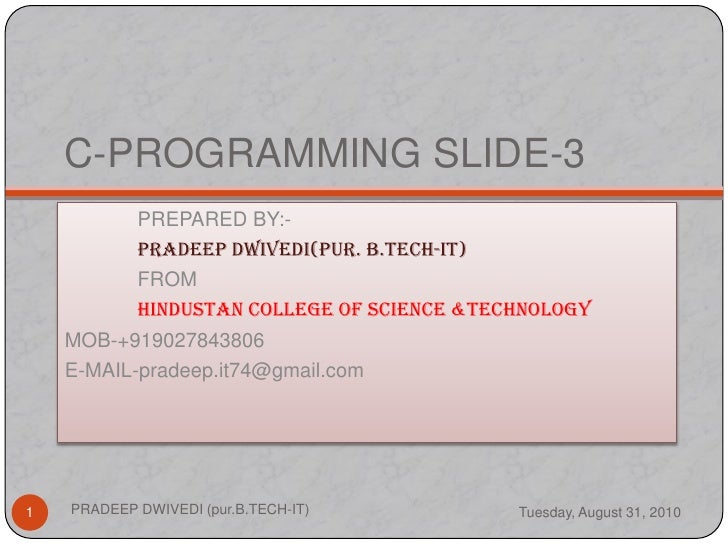 C-PROGRAMMING SLIDE-3

PREPARED BY:-
PRADEEP DWIVEDI(PUR. B.TECH-IT)
FROM
HINDUSTAN COLLEGE OF SCIENCE &TECHNOLOGY
MOB-+919027843806
E-MAIL-pradeep.it74@gmail.com

1 PRADEEP DWIVEDI (pur.B.TECH-IT) Tuesday, August 31, 2010